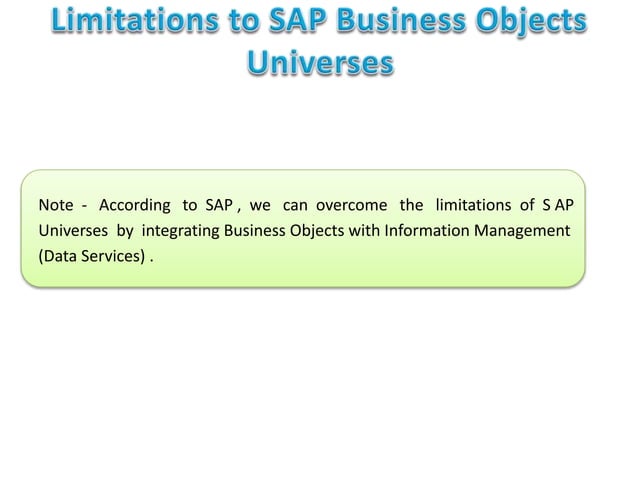 Limitations to SAP Business Objects Universes

Note - According to SAP , we can overcome the limitations of S AP Universes by integrating Business Objects with Information Management (Data Services) .